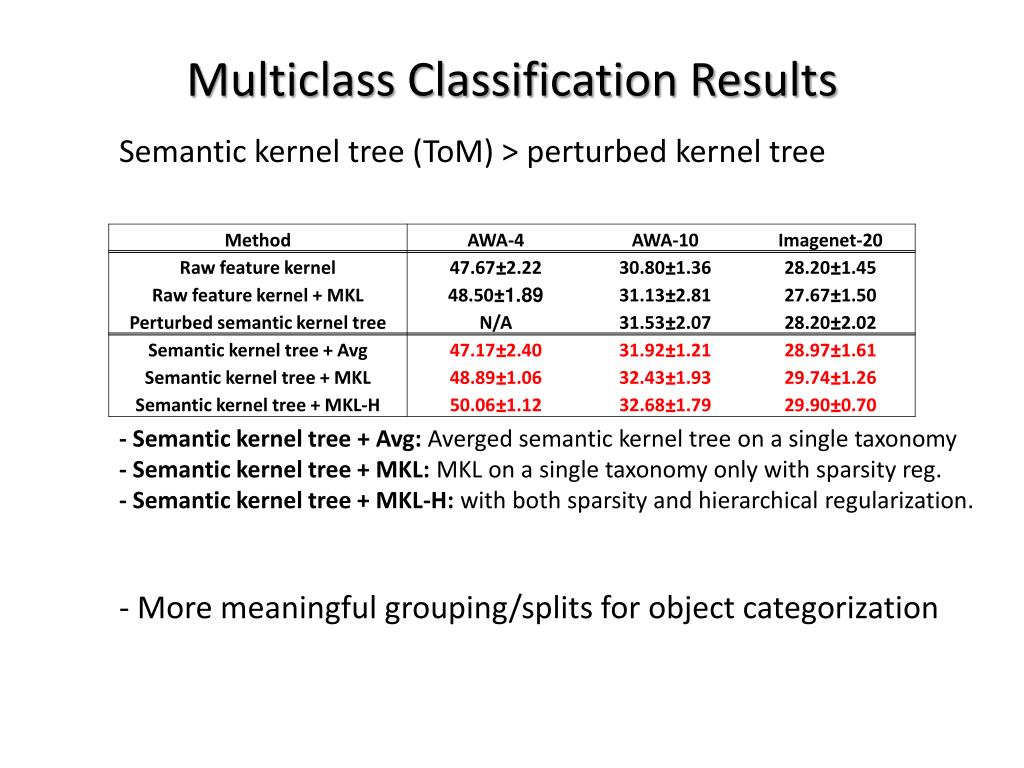 Multiclass Classification Results

Semantic kernel tree (ToM) > perturbed kernel tree

| Method | AWA-4 | AWA-10 | Imagenet-20 |
|---|---|---|---|
| Raw feature kernel | 47.67±2.22 | 30.80±1.36 | 28.20±1.45 |
| Raw feature kernel + MKL | 48.50±1.89 | 31.13±2.81 | 27.67±1.50 |
| Perturbed semantic kernel tree | N/A | 31.53±2.07 | 28.20±2.02 |
| Semantic kernel tree + Avg | 47.17±2.40 | 31.92±1.21 | 28.97±1.61 |
| Semantic kernel tree + MKL | 48.89±1.06 | 32.43±1.93 | 29.74±1.26 |
| Semantic kernel tree + MKL-H | 50.06±1.12 | 32.68±1.79 | 29.90±0.70 |

- Semantic kernel tree + Avg: Averged semantic kernel tree on a single taxonomy
- Semantic kernel tree + MKL: MKL on a single taxonomy only with sparsity reg.
- Semantic kernel tree + MKL-H: with both sparsity and hierarchical regularization.

- More meaningful grouping/splits for object categorization